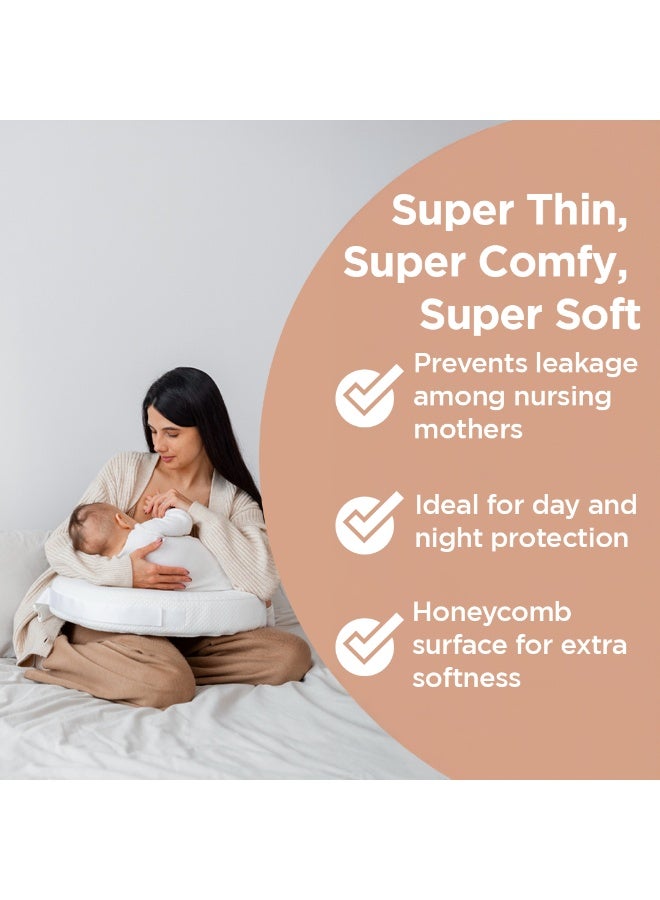 Super Thin,
Super Comfy,
Super Soft

Prevents leakage among nursing mothers

Ideal for day and night protection

Honeycomb surface for extra softness